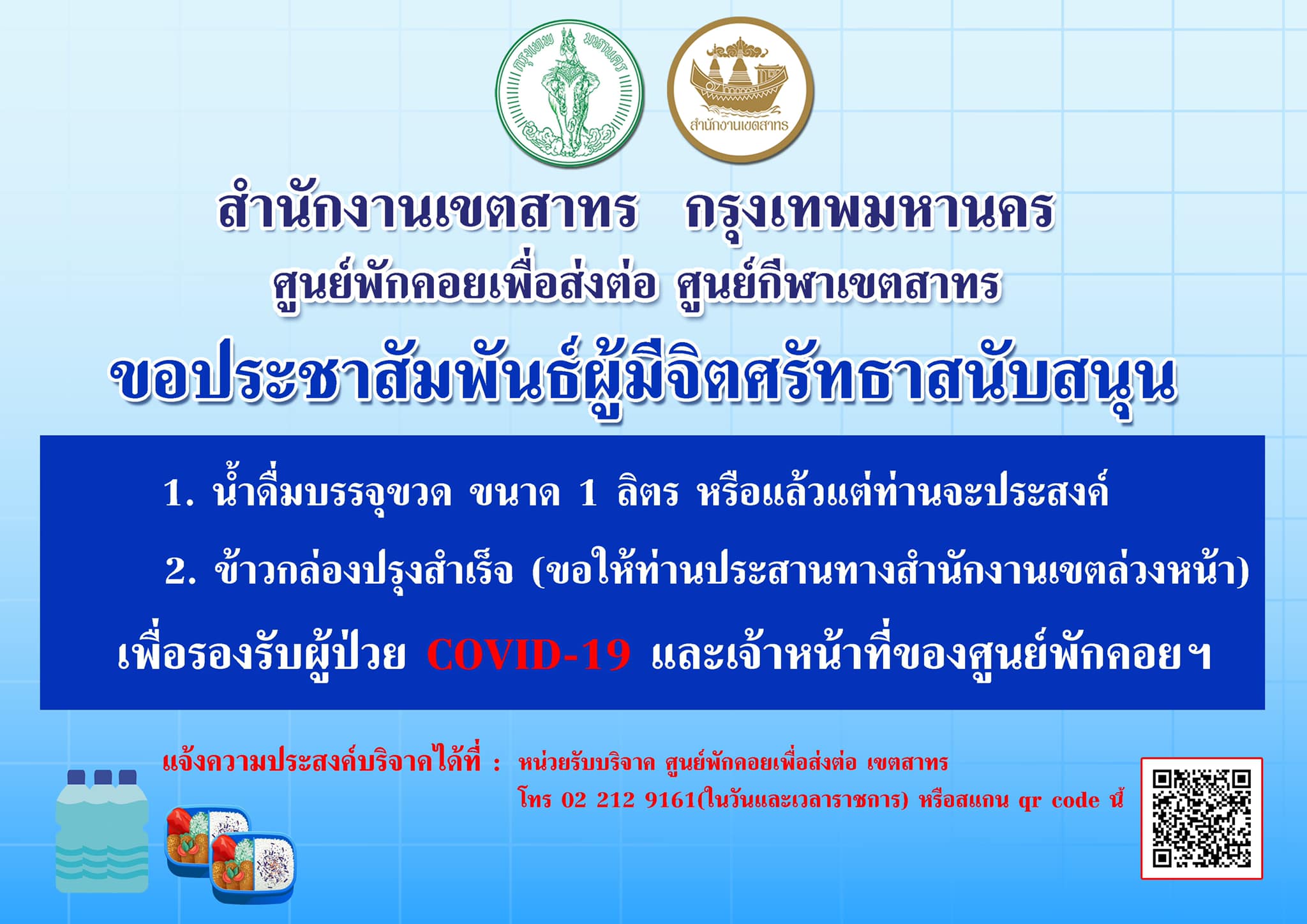 กรุงเทพ มหานคร

สำนักงานเขตสาทร

สำนักงานเขตสาทร กรุงเทพมหานคร
ศูนย์พักคอยเพื่อส่งต่อ ศูนย์กีฬาเขตสาทร
ขอประชาสัมพันธ์ผู้มีจิตศรัทธาสนับสนุน

1. น้ำดื่มบรรจุขวด ขนาด 1 ลิตร หรือแล้วแต่ท่านจะประสงค์

2. ข้าวกล่องปรุงสำเร็จ (ขอให้ท่านประสานทางสำนักงานเขตล่วงหน้า)

เพื่อรองรับผู้ป่วย COVID-19 และเจ้าหน้าที่ของศูนย์พักคอยฯ

แจ้งความประสงค์บริจาคได้ที่ : หน่วยรับบริจาค ศูนย์พักคอยเพื่อส่งต่อ เขตสาทร
โทร 02 212 9161(ในวันและเวลาราชการ) หรือสแกน qr code นี้